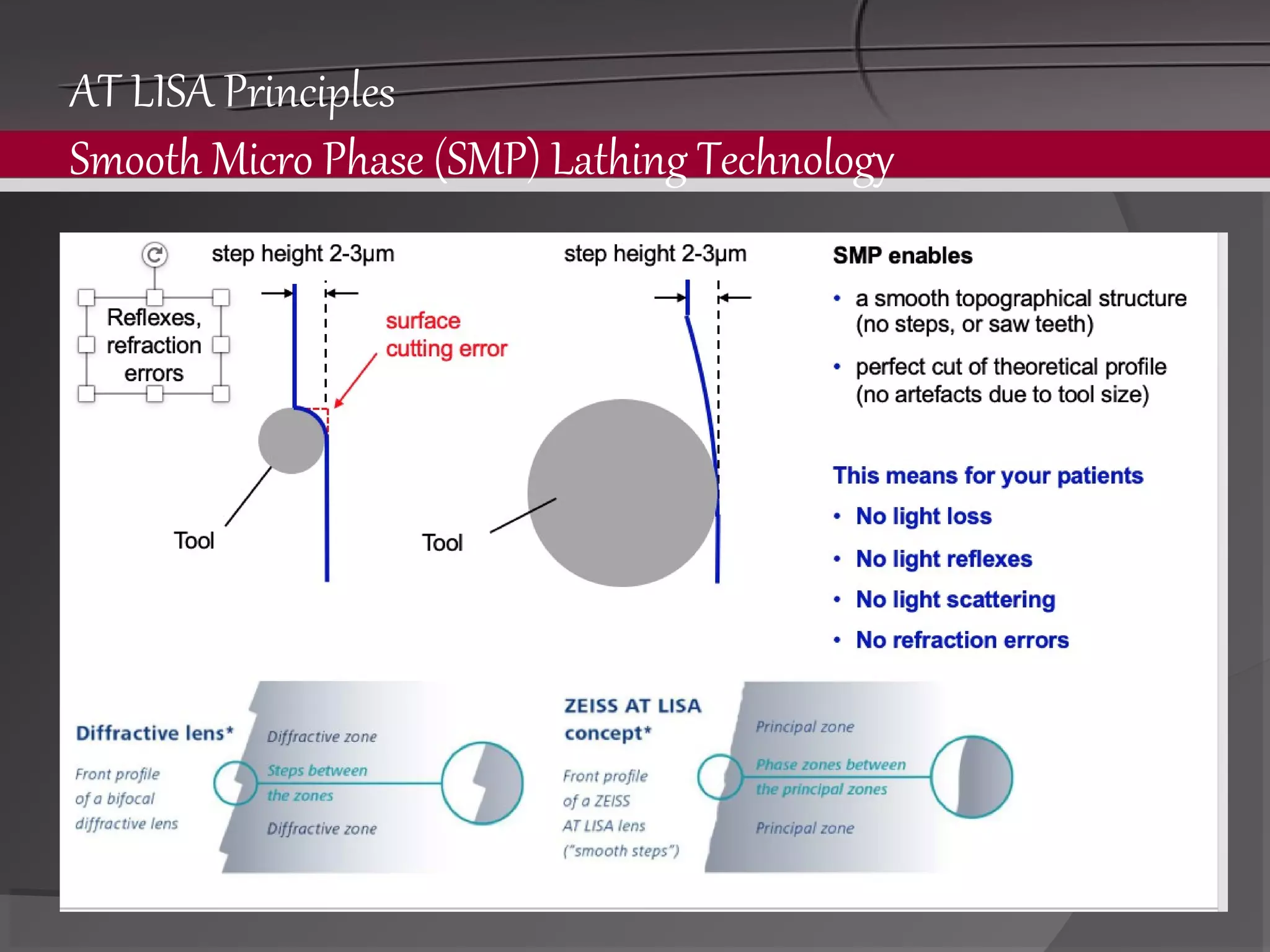 AT LISA Principles

Smooth Micro Phase (SMP) Lathing Technology

Reflexes, refraction errors

step height 2-3µm

surface cutting error

Tool

step height 2-3µm

Tool

SMP enables

• a smooth topographical structure (no steps, or saw teeth)

• perfect cut of theoretical profile (no artefacts due to tool size)

This means for your patients

• No light loss

• No light reflexes

• No light scattering

• No refraction errors

Diffractive lens*

Front profile of a bifocal diffractive lens

Diffractive zone

Steps between the zones

Diffractive zone

ZEISS AT LISA concept*

Front profile of a ZEISS AT LISA lens ("smooth steps")

Principal zone

Phase zones between the principal zones

Principal zone